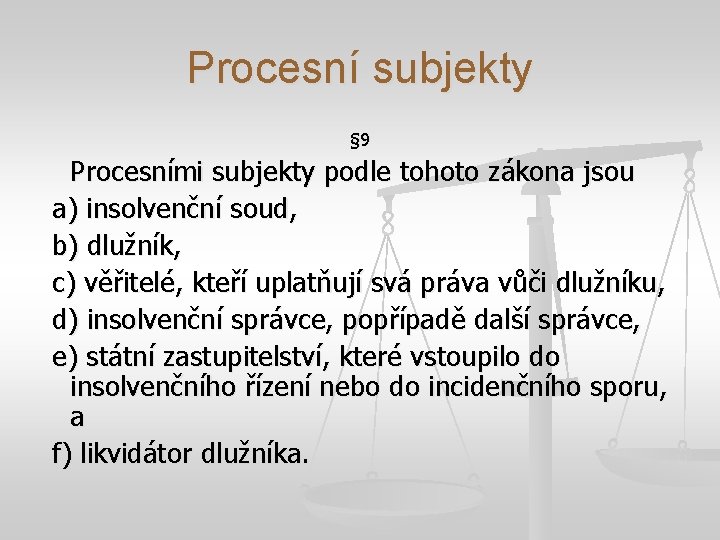 Procesní subjekty

§9

Procesními subjekty podle tohoto zákona jsou

a) insolvenční soud,

b) dlužník,

c) věřitelé, kteří uplatňují svá práva vůči dlužníku,

d) insolvenční správce, popřípadě další správce,

e) státní zastupitelství, které vstoupilo do insolvenčního řízení nebo do incidenčního sporu, a

f) likvidátor dlužníka.